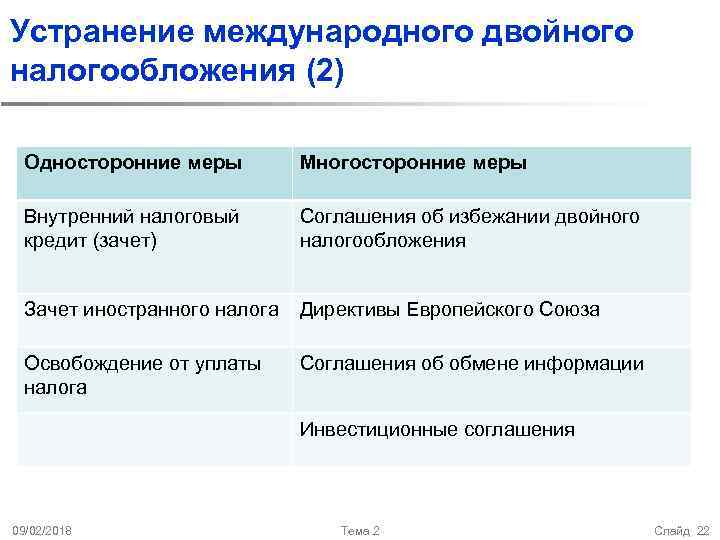 Устранение международного двойного налогообложения (2)

| Односторонние меры | Многосторонние меры |
|---|---|
| Внутренний налоговый кредит (зачет) | Соглашения об избежании двойного налогообложения |
| Зачет иностранного налога | Директивы Европейского Союза |
| Освобождение от уплаты налога | Соглашения об обмене информации |
| | Инвестиционные соглашения |

09/02/2018

Тема 2

Слайд 22